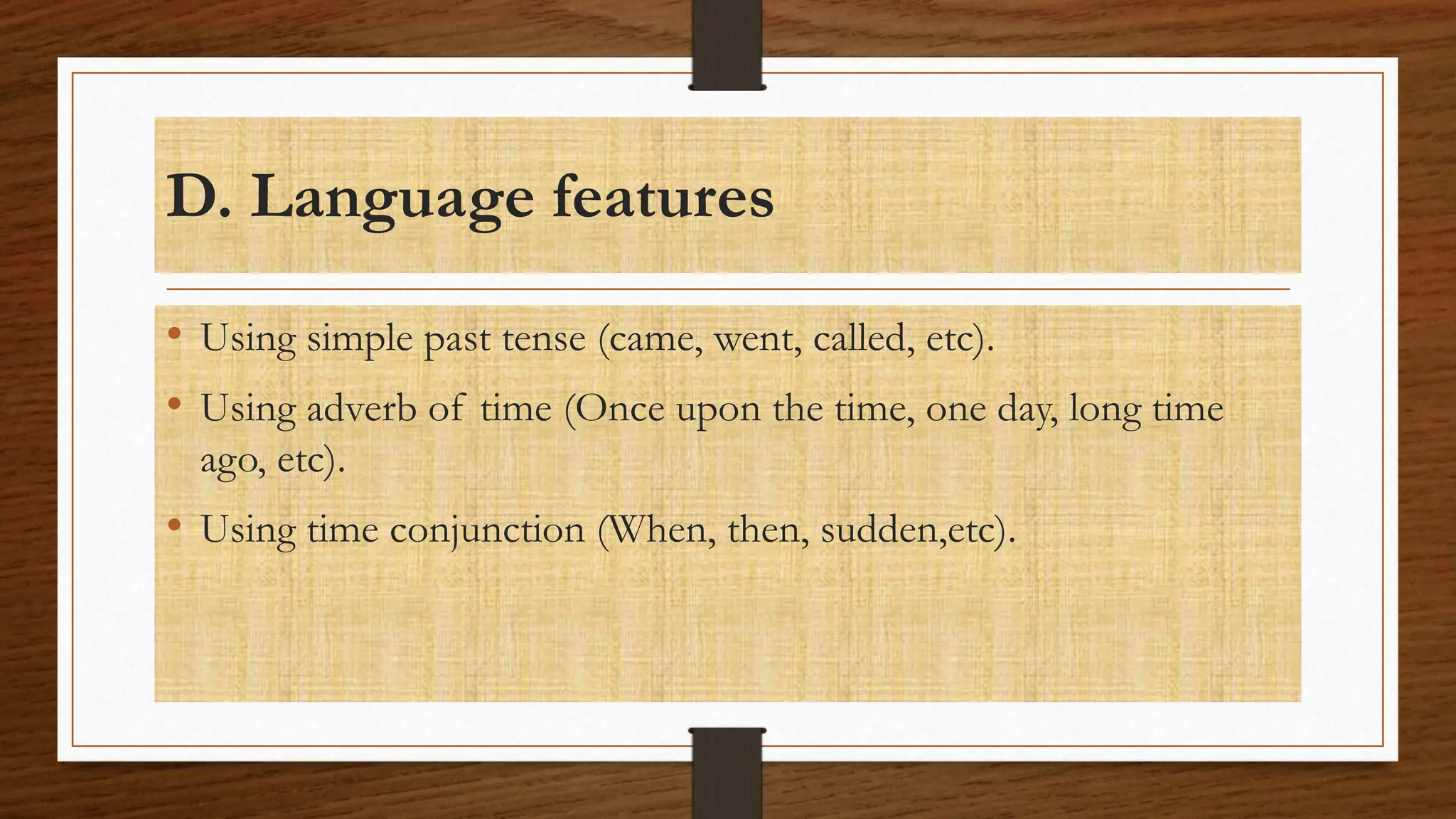 D. Language features

• Using simple past tense (came, went, called, etc).

• Using adverb of time (Once upon the time, one day, long time ago, etc).

• Using time conjunction (When, then, sudden,etc).